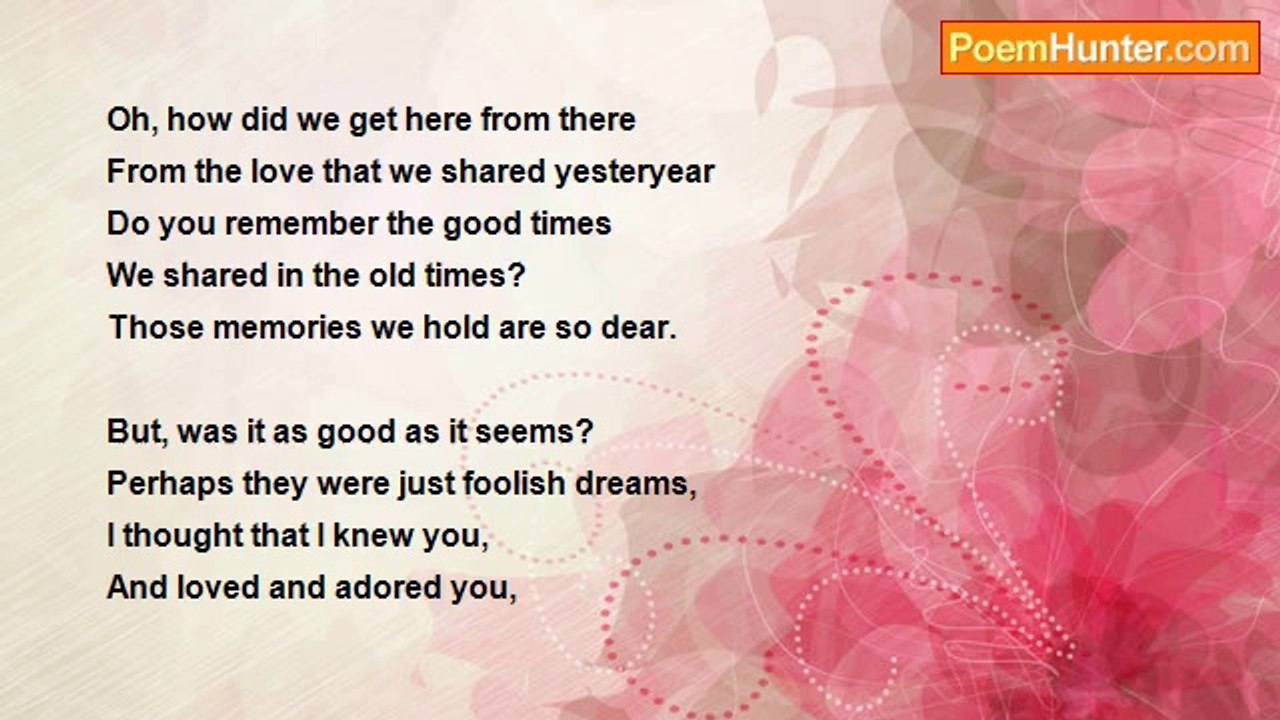 PoemHunter.com

Oh, how did we get here from there
From the love that we shared yesteryear
Do you remember the good times
We shared in the old times?
Those memories we hold are so dear.

But, was it as good as it seems?
Perhaps they were just foolish dreams,
I thought that I knew you,
And loved and adored you,